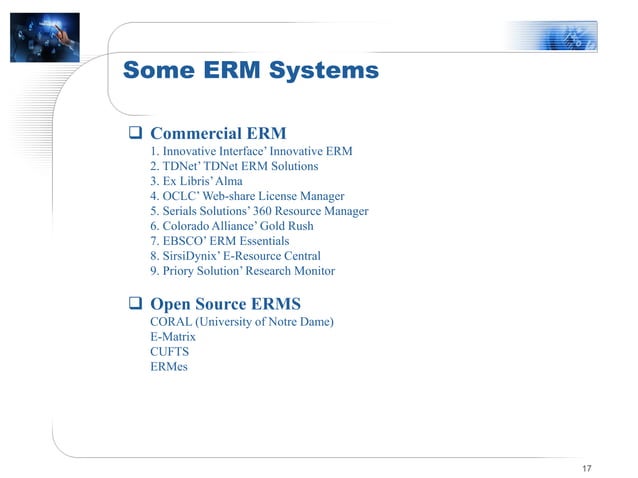 Some ERM Systems

❑ Commercial ERM
1. Innovative Interface' Innovative ERM
2. TDNet' TDNet ERM Solutions
3. Ex Libris' Alma
4. OCLC' Web-share License Manager
5. Serials Solutions' 360 Resource Manager
6. Colorado Alliance' Gold Rush
7. EBSCO' ERM Essentials
8. SirsiDynix' E-Resource Central
9. Priory Solution' Research Monitor

❑ Open Source ERMS
CORAL (University of Notre Dame)
E-Matrix
CUFTS
ERMes

17